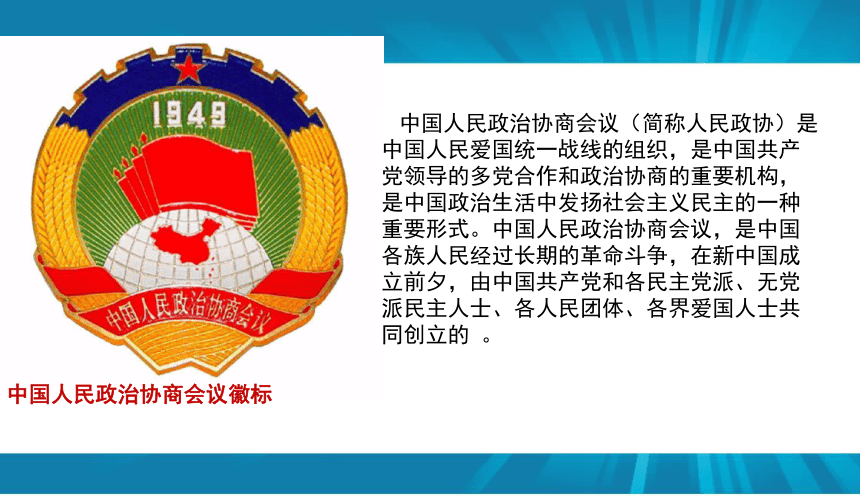 1949

中国人民政治协商会议

中国人民政治协商会议徽标

中国人民政治协商会议（简称人民政协）是中国人民爱国统一战线的组织，是中国共产党领导的多党合作和政治协商的重要机构，是中国政治生活中发扬社会主义民主的一种重要形式。中国人民政治协商会议，是中国各族人民经过长期的革命斗争，在新中国成立前夕，由中国共产党和各民主党派、无党派民主人士、各人民团体、各界爱国人士共同创立的 。